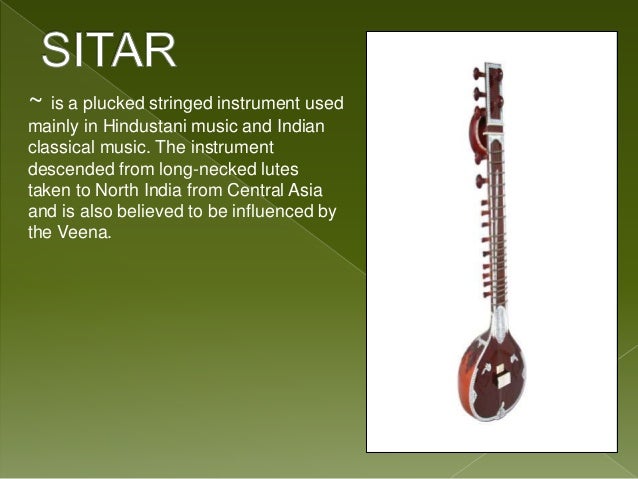 SITAR

~ is a plucked stringed instrument used mainly in Hindustani music and Indian classical music. The instrument descended from long-necked lutes taken to North India from Central Asia and is also believed to be influenced by the Veena.